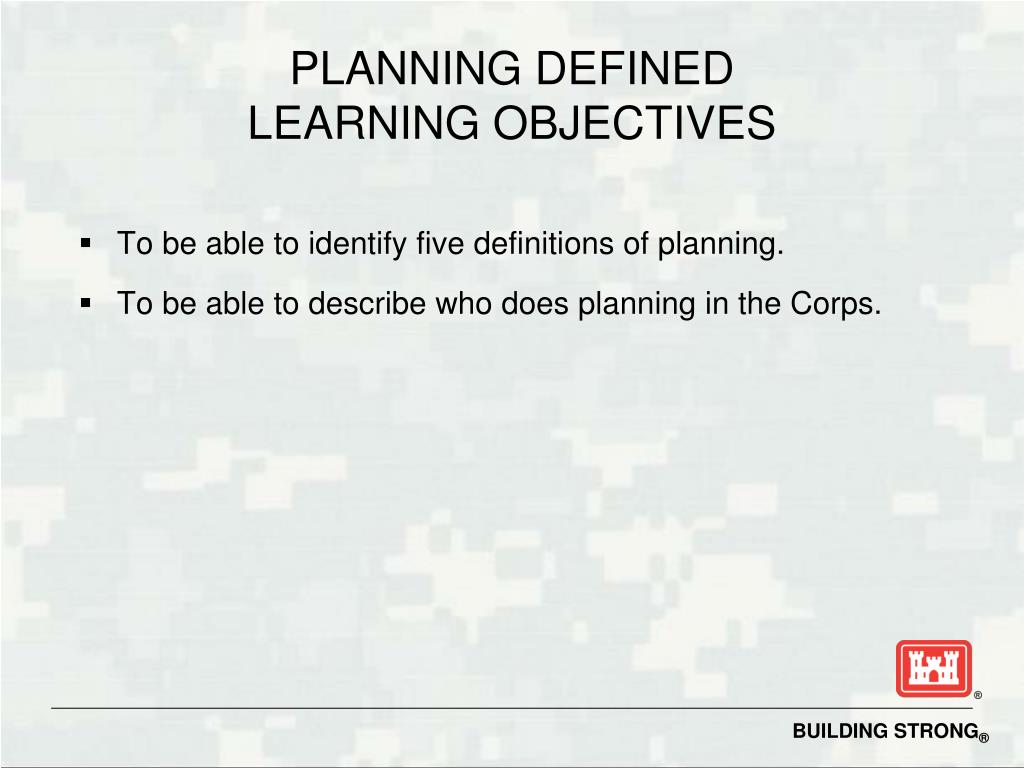 PLANNING DEFINED
LEARNING OBJECTIVES

▪ To be able to identify five definitions of planning.

▪ To be able to describe who does planning in the Corps.

®

BUILDING STRONG®